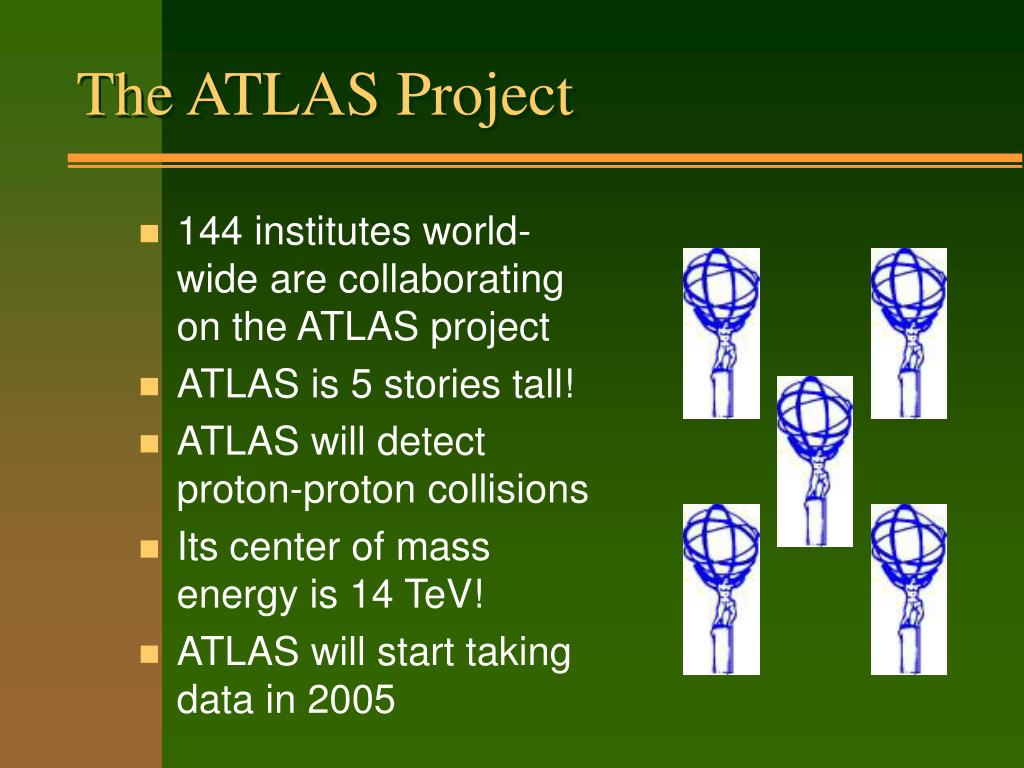 The ATLAS Project

- 144 institutes world-wide are collaborating on the ATLAS project
- ATLAS is 5 stories tall!
- ATLAS will detect proton-proton collisions
- Its center of mass energy is 14 TeV!
- ATLAS will start taking data in 2005